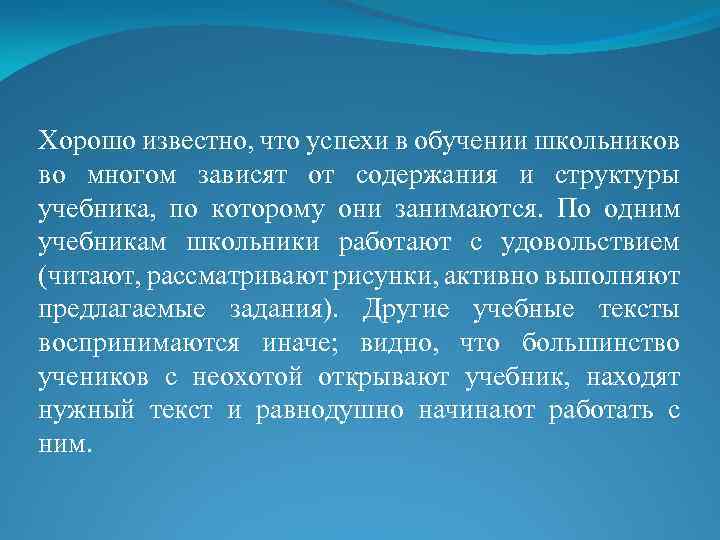 Хорошо известно, что успехи в обучении школьников во многом зависят от содержания и структуры учебника, по которому они занимаются. По одним учебникам школьники работают с удовольствием (читают, рассматривают рисунки, активно выполняют предлагаемые задания). Другие учебные тексты воспринимаются иначе; видно, что большинство учеников с неохотой открывают учебник, находят нужный текст и равнодушно начинают работать с ним.